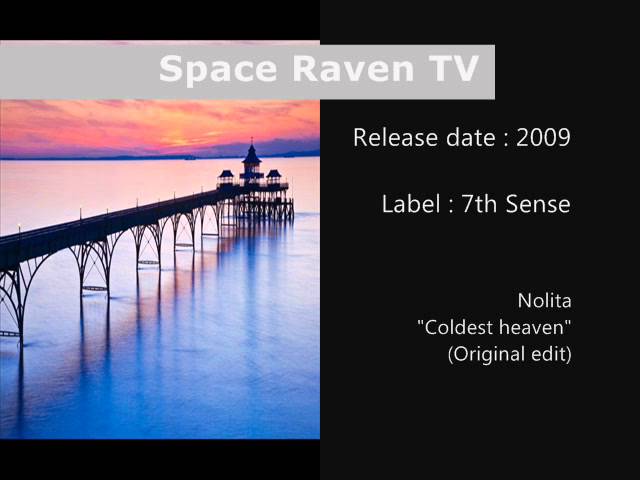 Space Raven TV

Release date : 2009

Label : 7th Sense

Nolita
"Coldest heaven"
(Original edit)